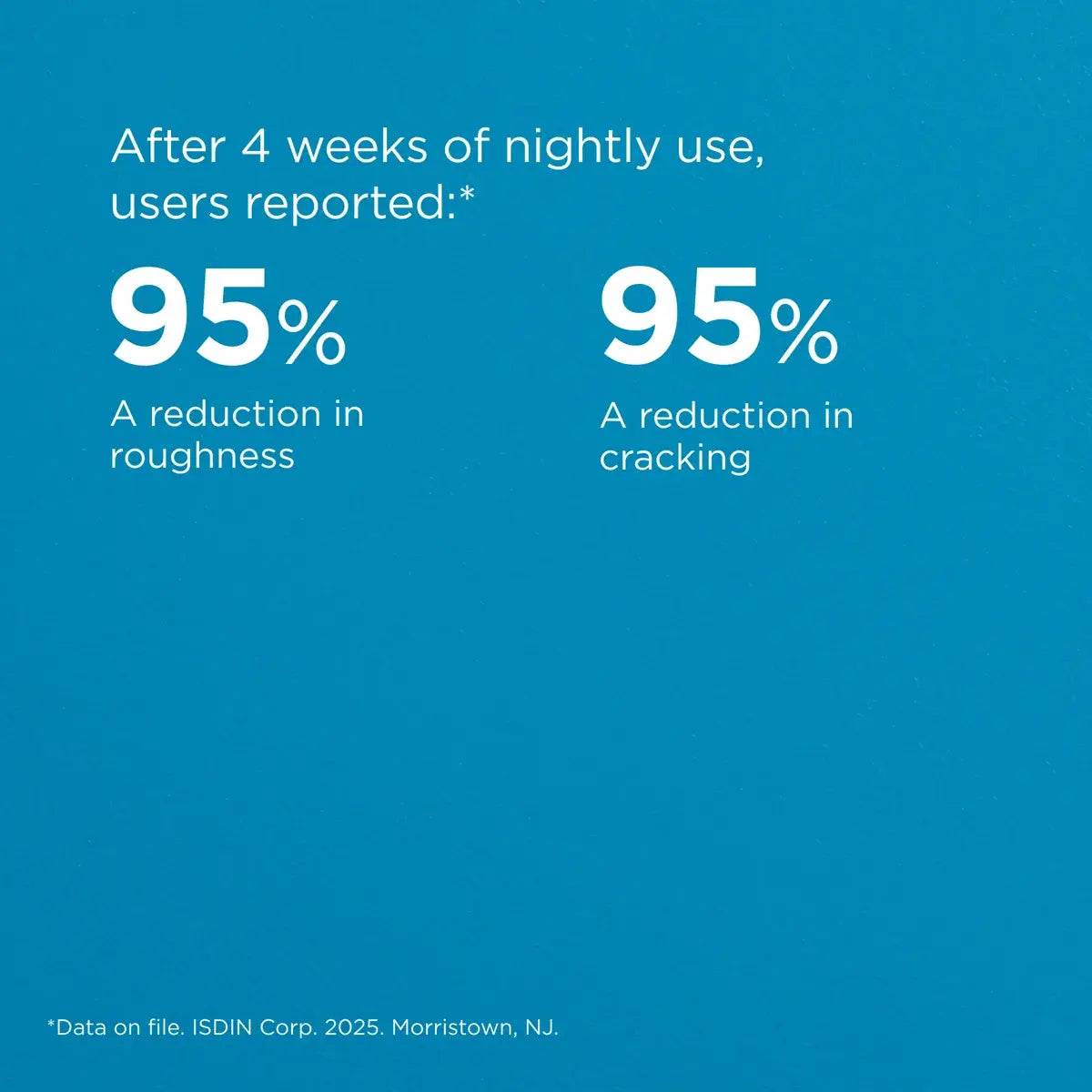 After 4 weeks of nightly use, users reported:*

95%
A reduction in roughness

95%
A reduction in cracking

*Data on file. ISDIN Corp. 2025. Morristown, NJ.